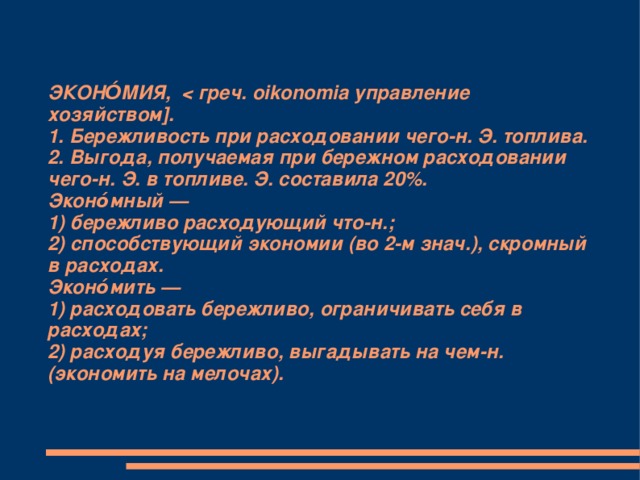 ЭКОНО́МИЯ, < греч. oikonomia управление хозяйством].
1. Бережливость при расходовании чего-н. Э. топлива.
2. Выгода, получаемая при бережном расходовании чего-н. Э. в топливе. Э. составила 20%.
Эконо́мный —
1) бережливо расходующий что-н.;
2) способствующий экономии (во 2-м знач.), скромный в расходах.
Эконо́мить —
1) расходовать бережливо, ограничивать себя в расходах;
2) расходуя бережливо, выгадывать на чем-н. (экономить на мелочах).